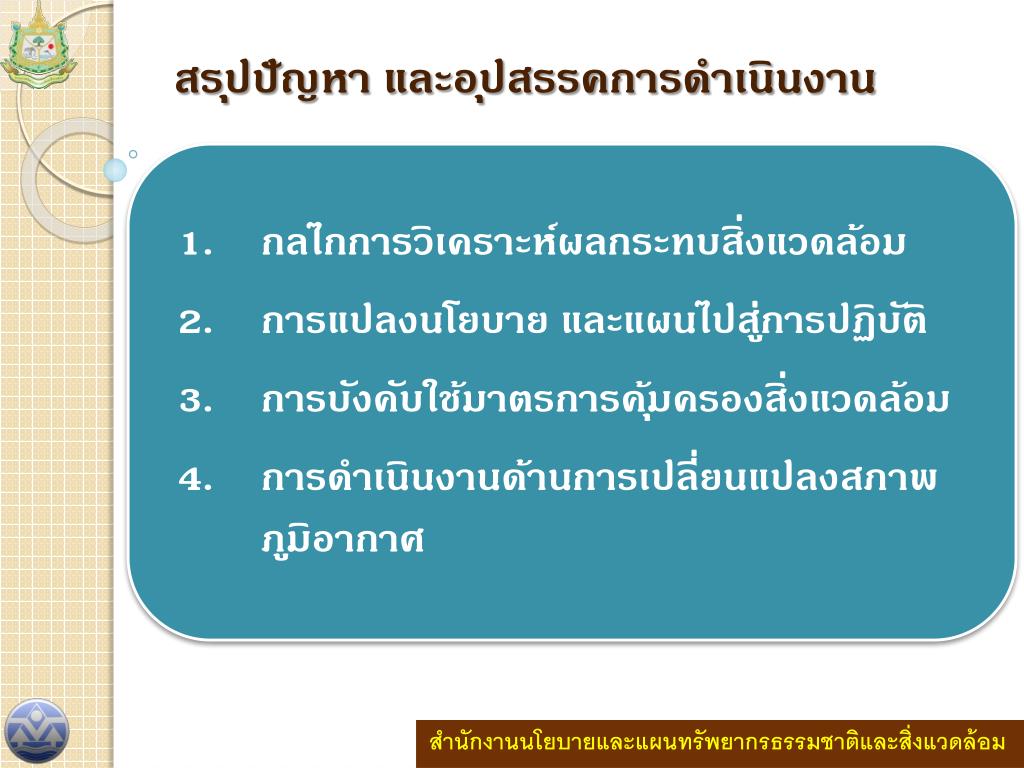 สรุปปัญหา และอุปสรรคการดำเนินงาน

1. กลไกการวิเคราะห์ผลกระทบสิ่งแวดล้อม
2. การแปลงนโยบาย และแผนไปสู่การปฏิบัติ
3. การบังคับใช้มาตรการคุ้มครองสิ่งแวดล้อม
4. การดำเนินงานด้านการเปลี่ยนแปลงสภาพภูมิอากาศ

สำนักงานนโยบายและแผนทรัพยากรธรรมชาติและสิ่งแวดล้อม